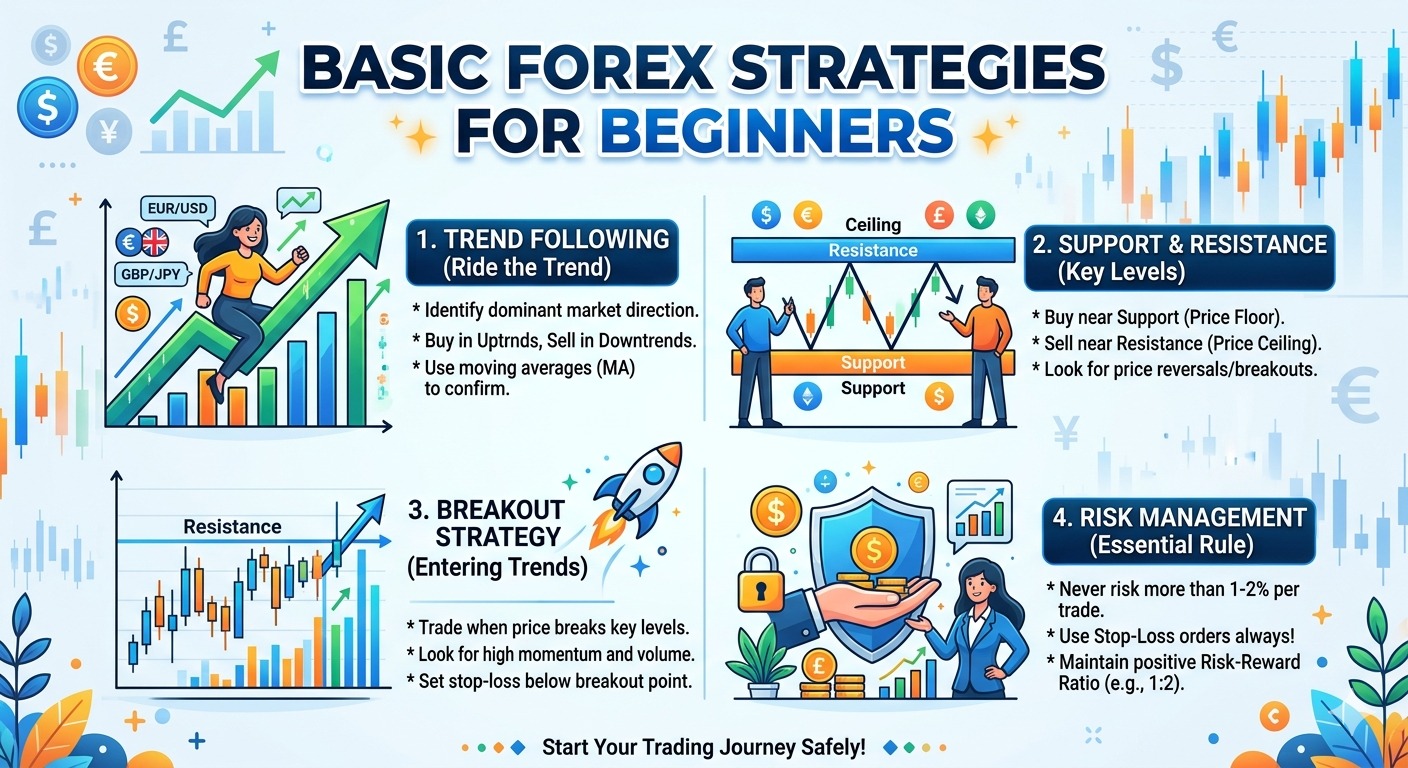 BASIC FOREX STRATEGIES FOR BEGINNERS

EUR/USD
GBP/JPY

1. TREND FOLLOWING (Ride the Trend)

* Identify dominant market direction.
* Buy in Uptrnds, Sell in Downtrends.
* Use moving averages (MA) to confirm.

Ceiling
Resistance
Support
Support

2. SUPPORT & RESISTANCE (Key Levels)

* Buy near Support (Price Floor).
* Sell near Resistance (Price Ceiling).
* Look for price reversals/breakouts.

Resistance

3. BREAKOUT STRATEGY (Entering Trends)

* Trade when price breaks key levels.
* Look for high momentum and volume.
* Set stop-loss below breakout point.

4. RISK MANAGEMENT (Essential Rule)

* Never risk more than 1-2% per trade.
* Use Stop-Loss orders always!
* Maintain positive Risk-Reward Ratio (e.g., 1:2).

Start Your Trading Journey Safely!